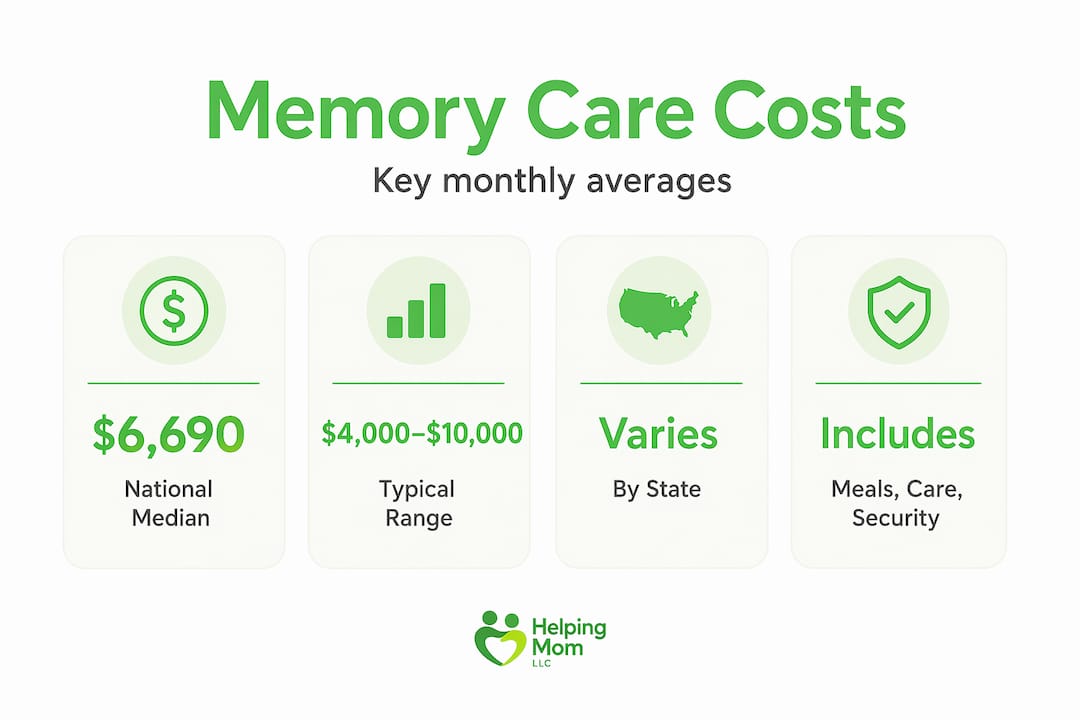 Memory Care Costs

Key monthly averages

\$6,690

National Median

\$4,000–\$10,000

Typical Range

Varies

By State

Includes

Meals, Care, Security

Helping Mom LLC